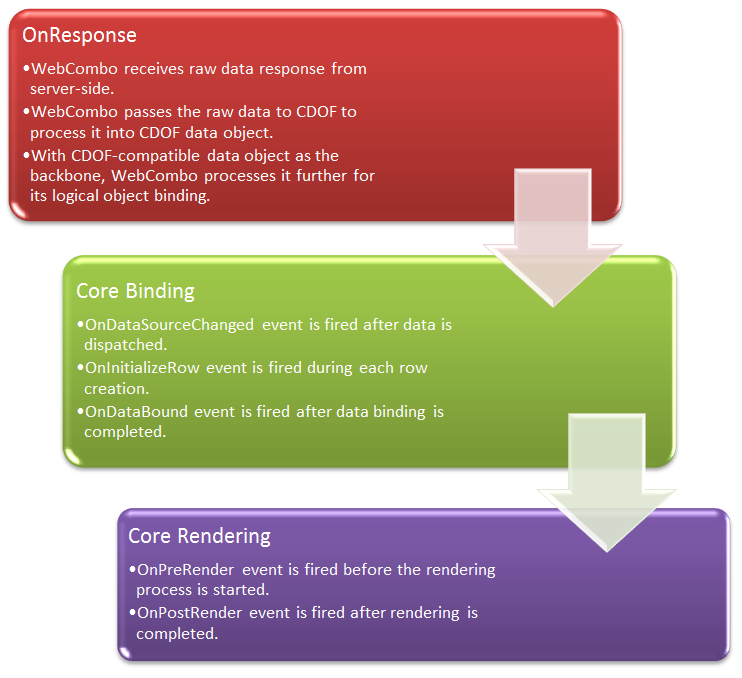 OnResponse

•WebCombo receives raw data response from server-side.

•WebCombo passes the raw data to CDOF to process it into CDOF data object.

•With CDOF-compatible data object as the backbone, WebCombo processes it further for its logical object binding.

Core Binding

•OnDataSourceChanged event is fired after data is dispatched.

•OnInitializeRow event is fired during each row creation.

•OnDataBound event is fired after data binding is completed.

Core Rendering

•OnPreRender event is fired before the rendering process is started.

•OnPostRender event is fired after rendering is completed.